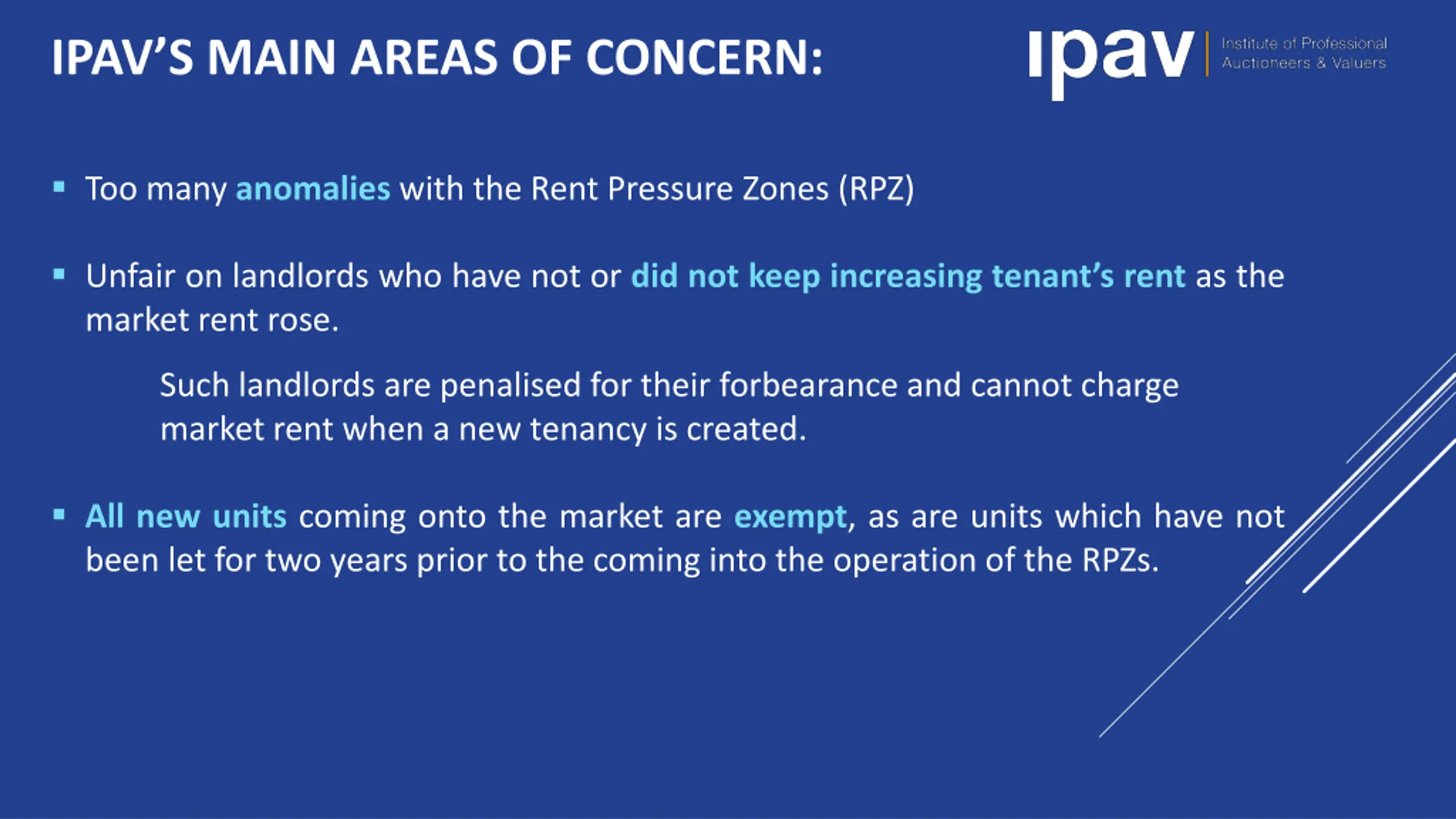 IPAV'S MAIN AREAS OF CONCERN:

ipav Institute of Professional Auctioneers & Valuers

▪ Too many anomalies with the Rent Pressure Zones (RPZ)

▪ Unfair on landlords who have not or did not keep increasing tenant's rent as the market rent rose.

Such landlords are penalised for their forbearance and cannot charge market rent when a new tenancy is created.

▪ All new units coming onto the market are exempt, as are units which have not been let for two years prior to the coming into the operation of the RPZs.